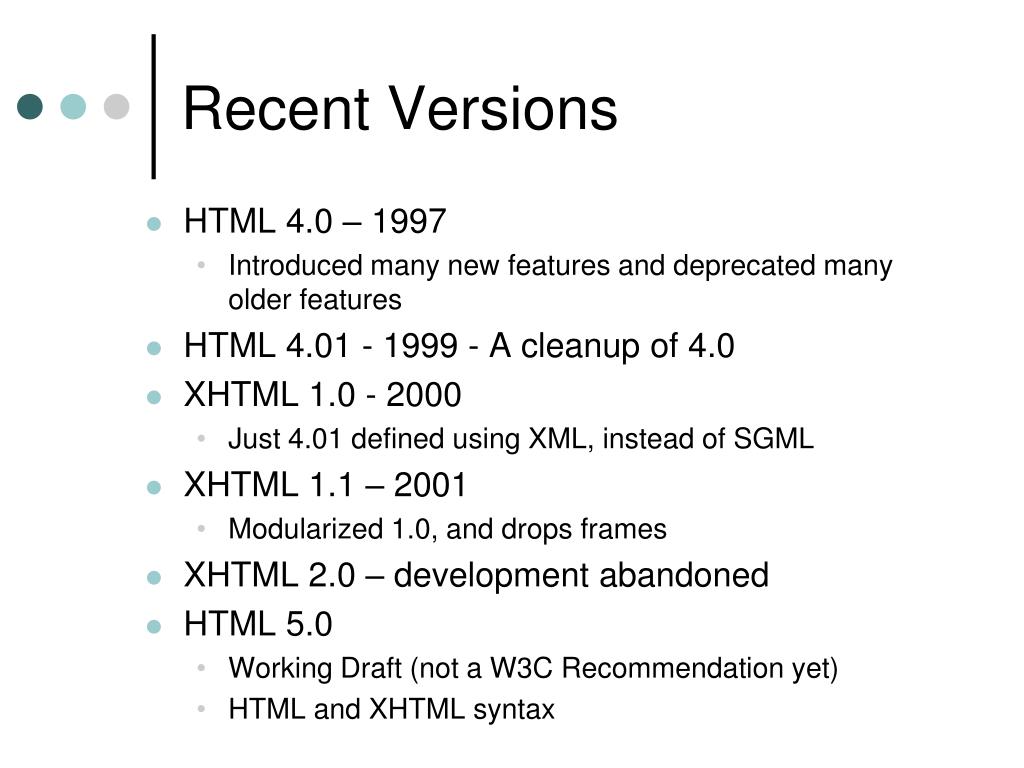 Recent Versions

- HTML 4.0 – 1997
  - Introduced many new features and deprecated many older features
- HTML 4.01 - 1999 - A cleanup of 4.0
- XHTML 1.0 - 2000
  - Just 4.01 defined using XML, instead of SGML
- XHTML 1.1 – 2001
  - Modularized 1.0, and drops frames
- XHTML 2.0 – development abandoned
- HTML 5.0
  - Working Draft (not a W3C Recommendation yet)
  - HTML and XHTML syntax